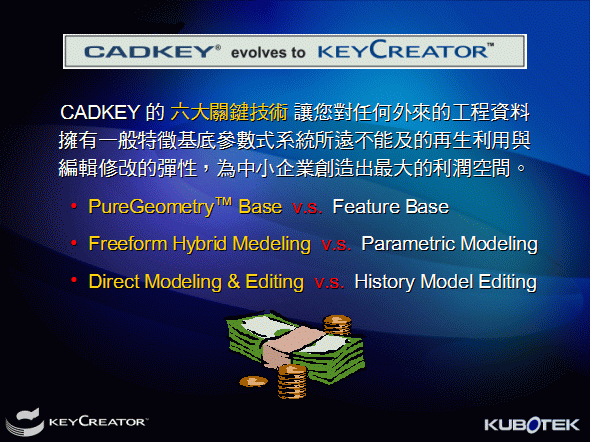 CADKEY® evolves to KEYCREATOR™

CADKEY 的 六大關鍵技術 讓您對任何外來的工程資料擁有一般特徵基底參數式系統所遠不能及的再生利用與編輯修改的彈性，為中小企業創造出最大的利潤空間。

• PureGeometry™ Base v.s. Feature Base
• Freeform Hybrid Medeling v.s. Parametric Modeling
• Direct Modeling & Editing v.s. History Model Editing

KEYCREATOR™

KUBOTEK